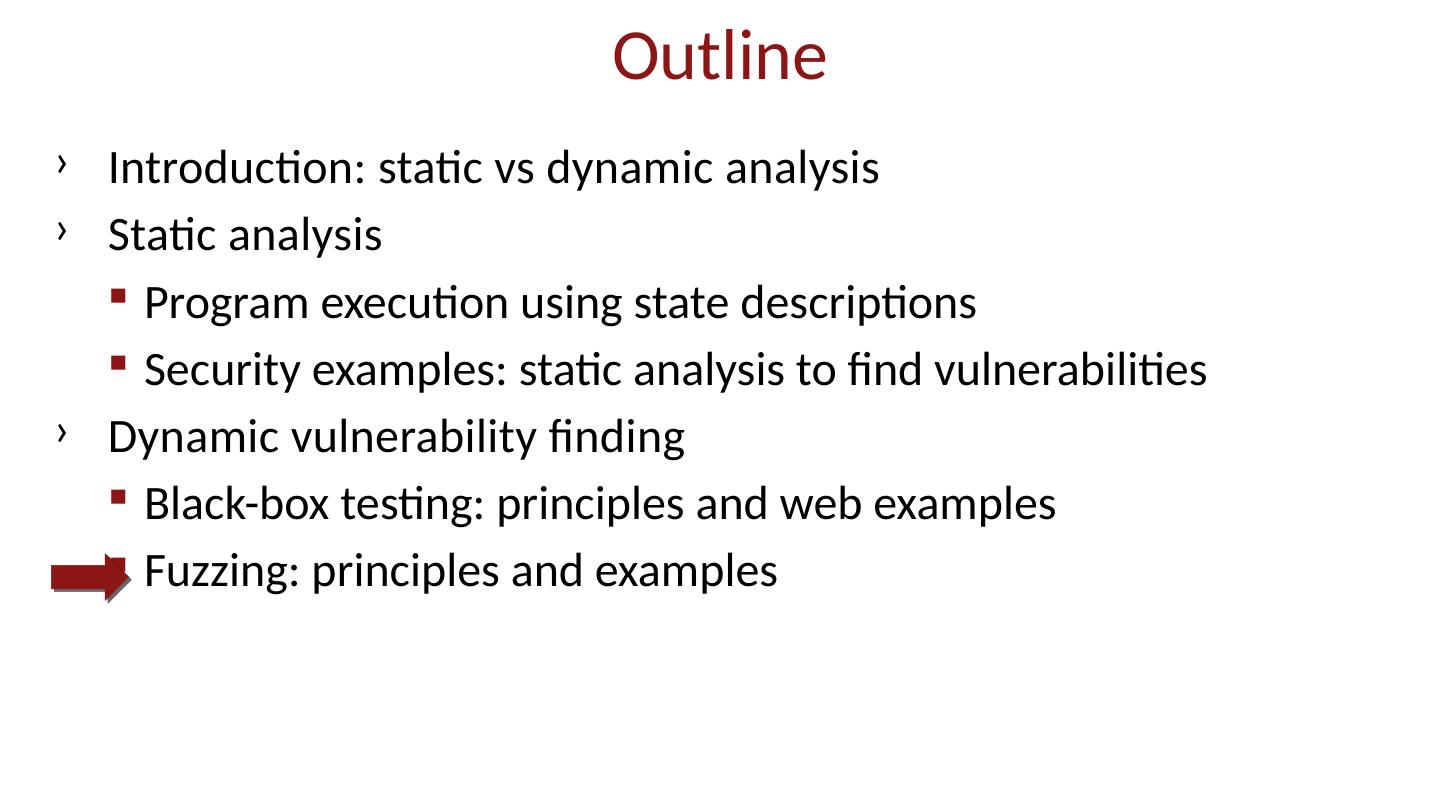 Outline

› Introduction: static vs dynamic analysis
› Static analysis
▪ Program execution using state descriptions
▪ Security examples: static analysis to find vulnerabilities
› Dynamic vulnerability finding
▪ Black-box testing: principles and web examples
▪ Fuzzing: principles and examples